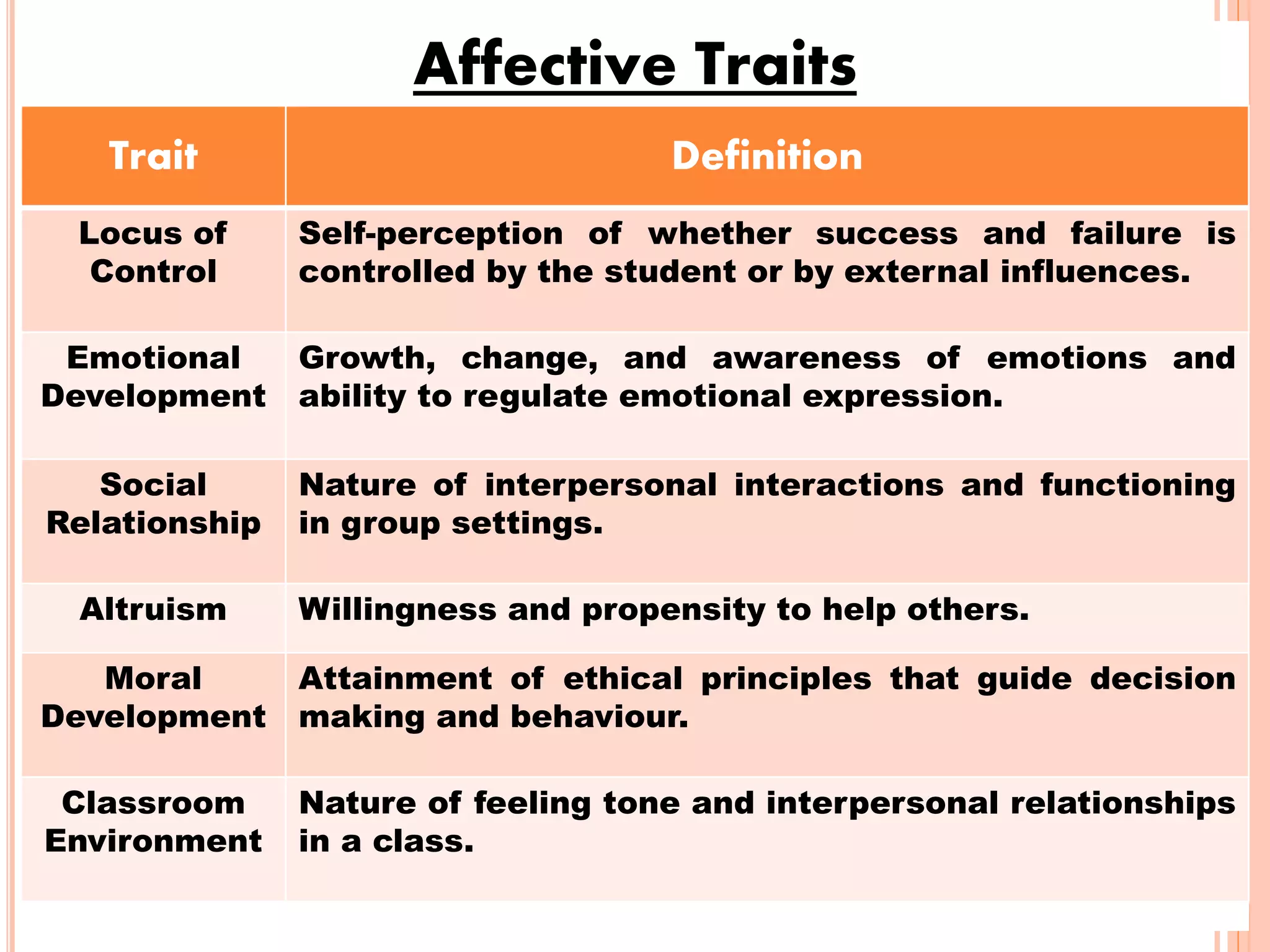 Affective Traits

| Trait | Definition |
|---|---|
| Locus of Control | Self-perception of whether success and failure is controlled by the student or by external influences. |
| Emotional Development | Growth, change, and awareness of emotions and ability to regulate emotional expression. |
| Social Relationship | Nature of interpersonal interactions and functioning in group settings. |
| Altruism | Willingness and propensity to help others. |
| Moral Development | Attainment of ethical principles that guide decision making and behaviour. |
| Classroom Environment | Nature of feeling tone and interpersonal relationships in a class. |